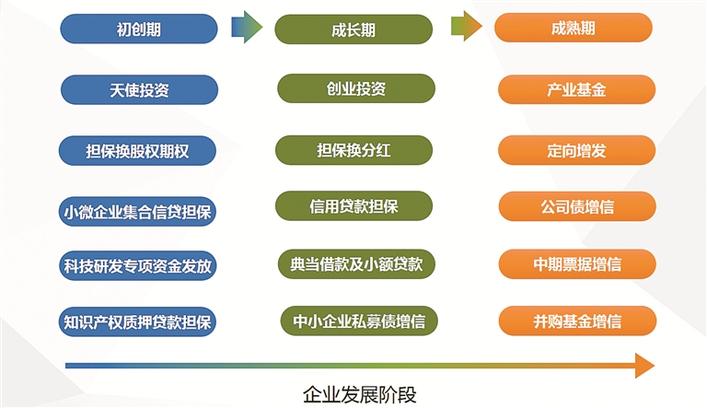 初创期

天使投资

担保换股权期权

小微企业集合信贷担保

科技研发专项资金发放

知识产权质押贷款担保

成长期

创业投资

担保换分红

信用贷款担保

典当借款及小额贷款

中小企业私募债增信

成熟期

产业基金

定向增发

公司债增信

中期票据增信

并购基金增信

企业发展阶段